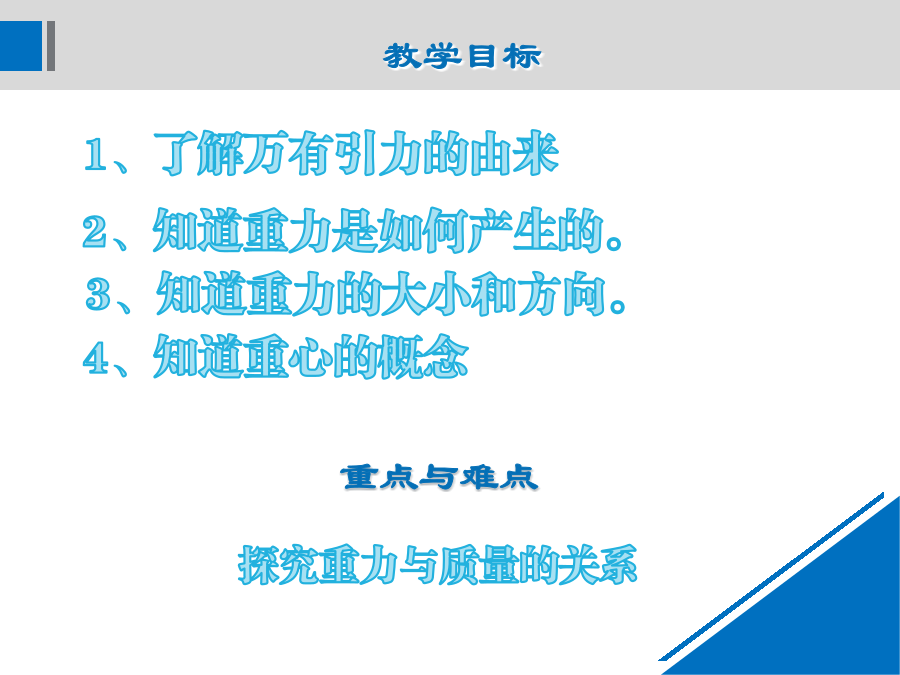 教学目标

1、了解万有引力的由来

2、知道重力是如何产生的。

3、知道重力的大小和方向。

4、知道重心的概念

重点与难点

探究重力与质量的关系